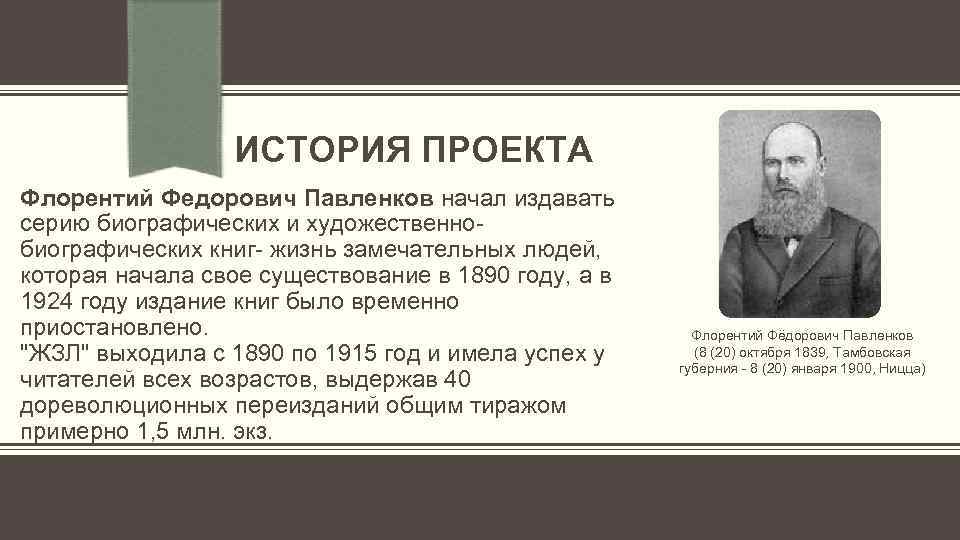 ИСТОРИЯ ПРОЕКТА

Флорентий Федорович Павленков начал издавать серию биографических и художественно-биографических книг- жизнь замечательных людей, которая начала свое существование в 1890 году, а в 1924 году издание книг было временно приостановлено.
"ЖЗЛ" выходила с 1890 по 1915 год и имела успех у читателей всех возрастов, выдержав 40 дореволюционных переизданий общим тиражом примерно 1,5 млн. экз.

Флорентий Фёдорович Павленков (8 (20) октября 1839, Тамбовская губерния - 8 (20) января 1900, Ницца)